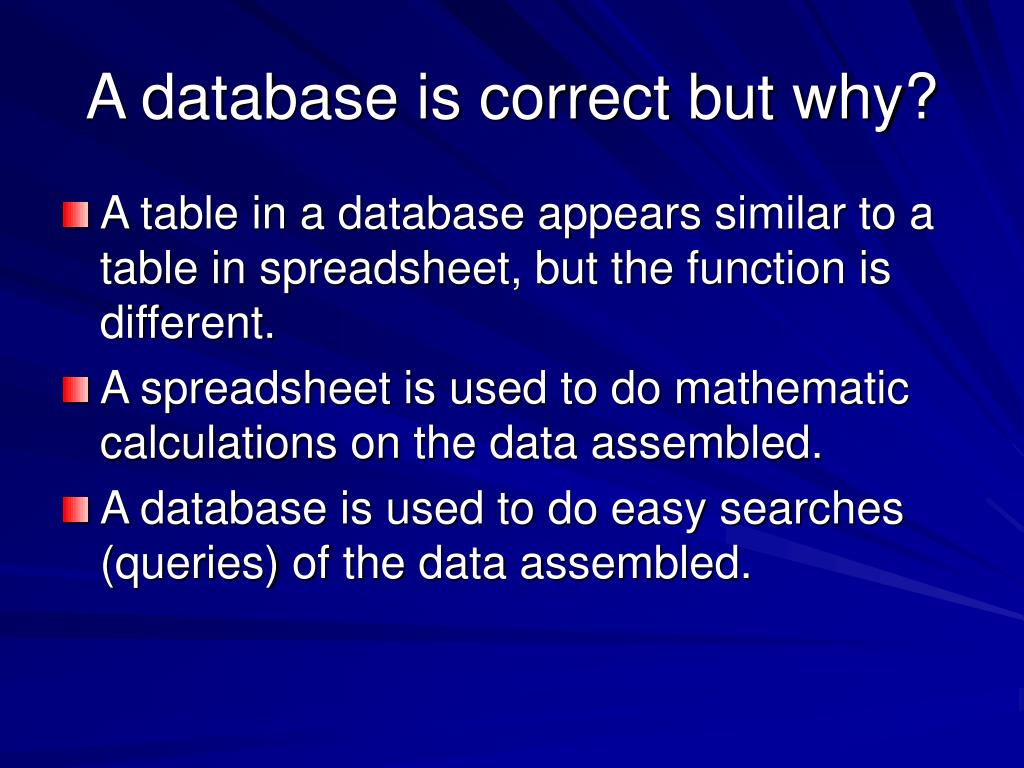 A database is correct but why?

A table in a database appears similar to a table in spreadsheet, but the function is different.

A spreadsheet is used to do mathematic calculations on the data assembled.

A database is used to do easy searches (queries) of the data assembled.